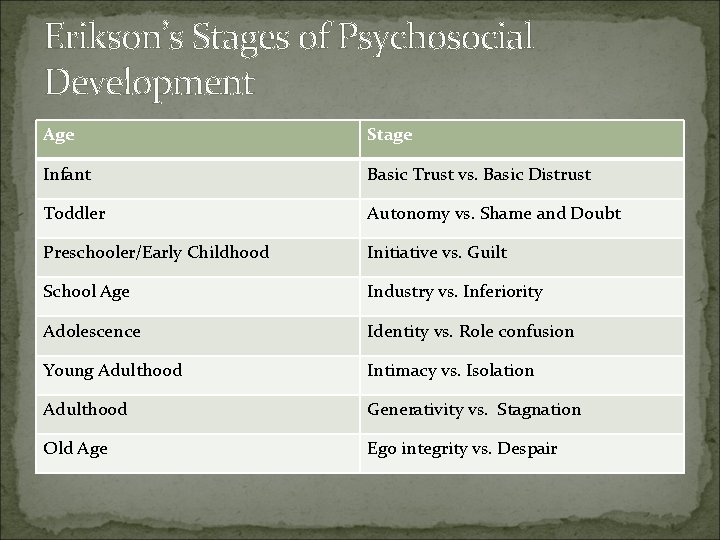 Erikson's Stages of Psychosocial Development

| Age | Stage |
|---|---|
| Infant | Basic Trust vs. Basic Distrust |
| Toddler | Autonomy vs. Shame and Doubt |
| Preschooler/Early Childhood | Initiative vs. Guilt |
| School Age | Industry vs. Inferiority |
| Adolescence | Identity vs. Role confusion |
| Young Adulthood | Intimacy vs. Isolation |
| Adulthood | Generativity vs. Stagnation |
| Old Age | Ego integrity vs. Despair |